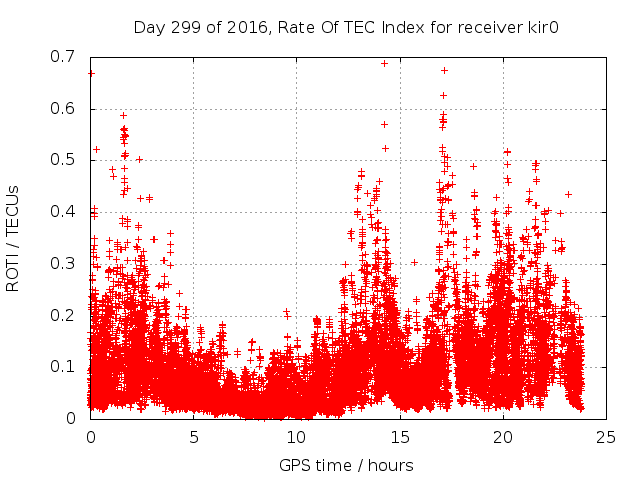 Day 299 of 2016, Rate Of TEC Index for receiver kir0

ROTI / TECUs

0.7
0.6
0.5
0.4
0.3
0.2
0.1
0

0
5
10
15
20
25

GPS time / hours